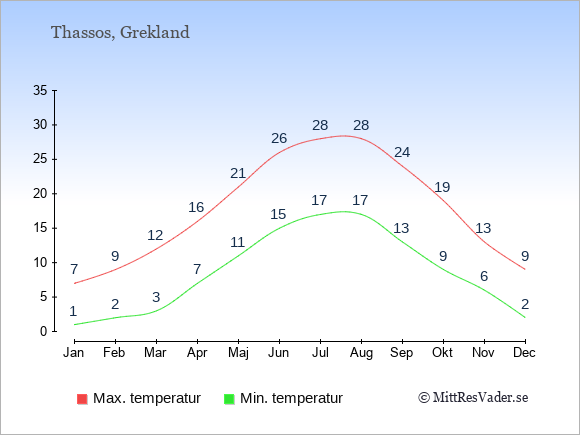 Thassos, Grekland

35
30
25
20
15
10
5
0

7 9 12 16 21 26 28 28 24 19 13 9

1 2 3 7 11 15 17 17 13 9 6 2

Jan Feb Mar Apr Maj Jun Jul Aug Sep Okt Nov Dec

Max. temperatur
Min. temperatur
© MittResVader.se